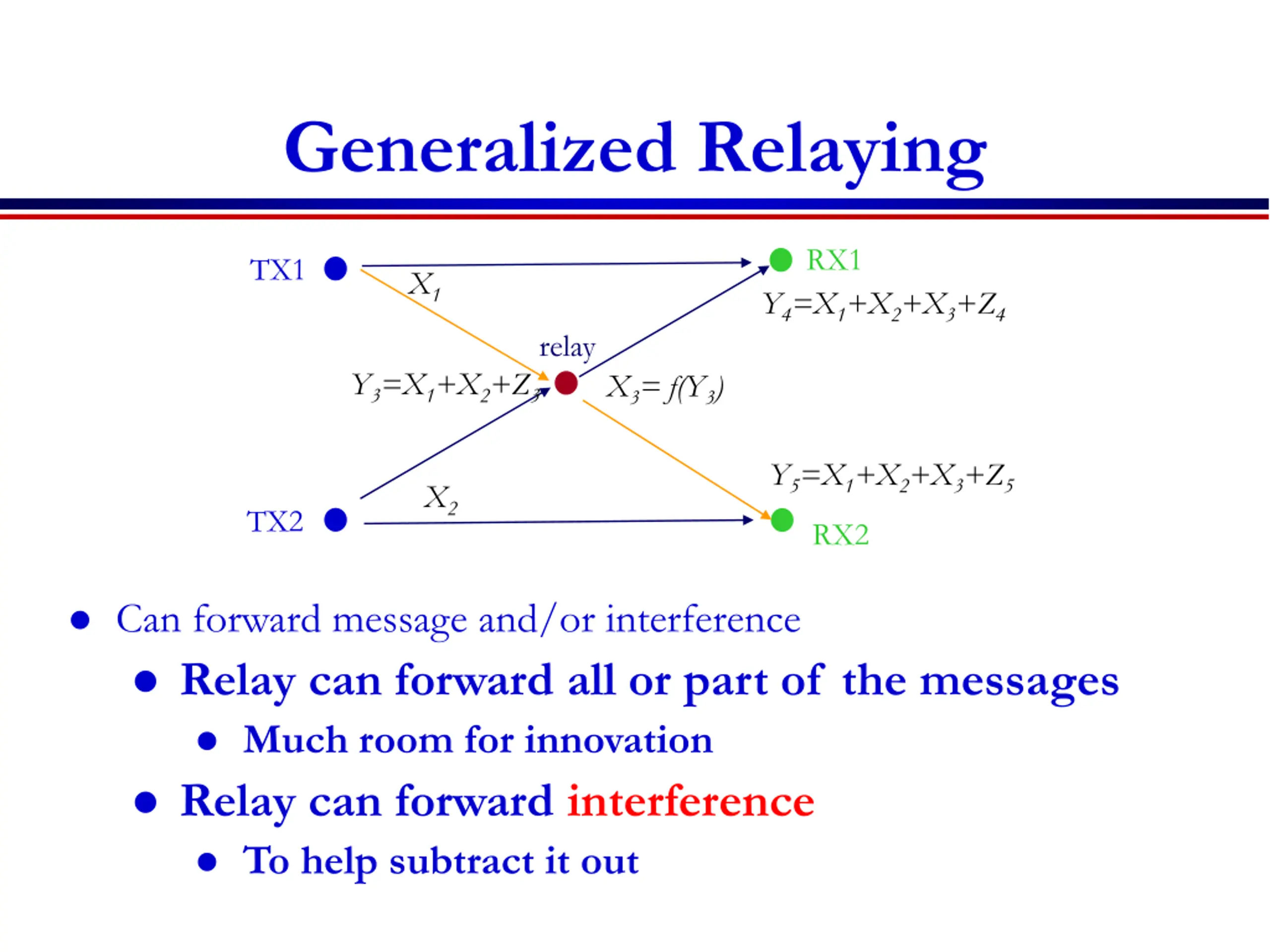 Generalized Relaying

TX1

$X_1$

RX1

$Y_4=X_1+X_2+X_3+Z_4$

relay

$Y_3=X_1+X_2+Z_3$

$X_3=f(Y_3)$

$Y_5=X_1+X_2+X_3+Z_5$

$X_2$

TX2

RX2

• Can forward message and/or interference
  • Relay can forward all or part of the messages
    • Much room for innovation
  • Relay can forward interference
    • To help subtract it out